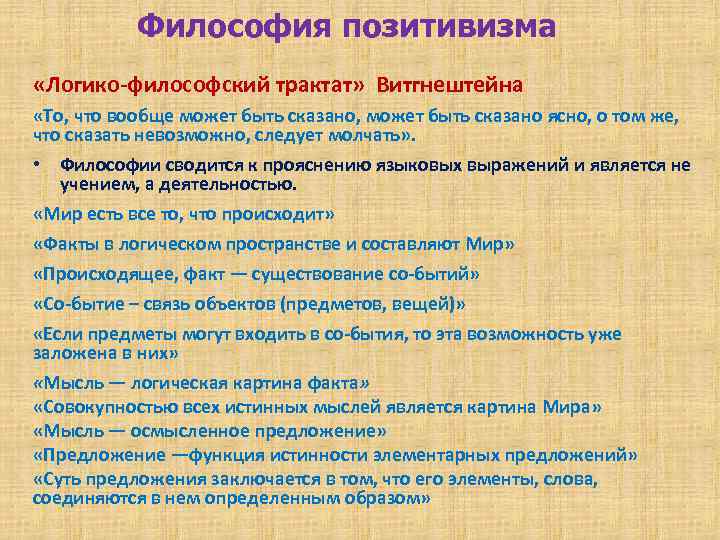 Философия позитивизма

«Логико-философский трактат» Витгнештейна

«То, что вообще может быть сказано, может быть сказано ясно, о том же, что сказать невозможно, следует молчать».

• Философии сводится к прояснению языковых выражений и является не учением, а деятельностью.

«Мир есть все то, что происходит»

«Факты в логическом пространстве и составляют Мир»

«Происходящее, факт — существование со-бытий»

«Со-бытие – связь объектов (предметов, вещей)»

«Если предметы могут входить в со-бытия, то эта возможность уже заложена в них»

«Мысль — логическая картина факта»

«Совокупностью всех истинных мыслей является картина Мира»

«Мысль — осмысленное предложение»

«Предложение —функция истинности элементарных предложений»

«Суть предложения заключается в том, что его элементы, слова, соединяются в нем определенным образом»